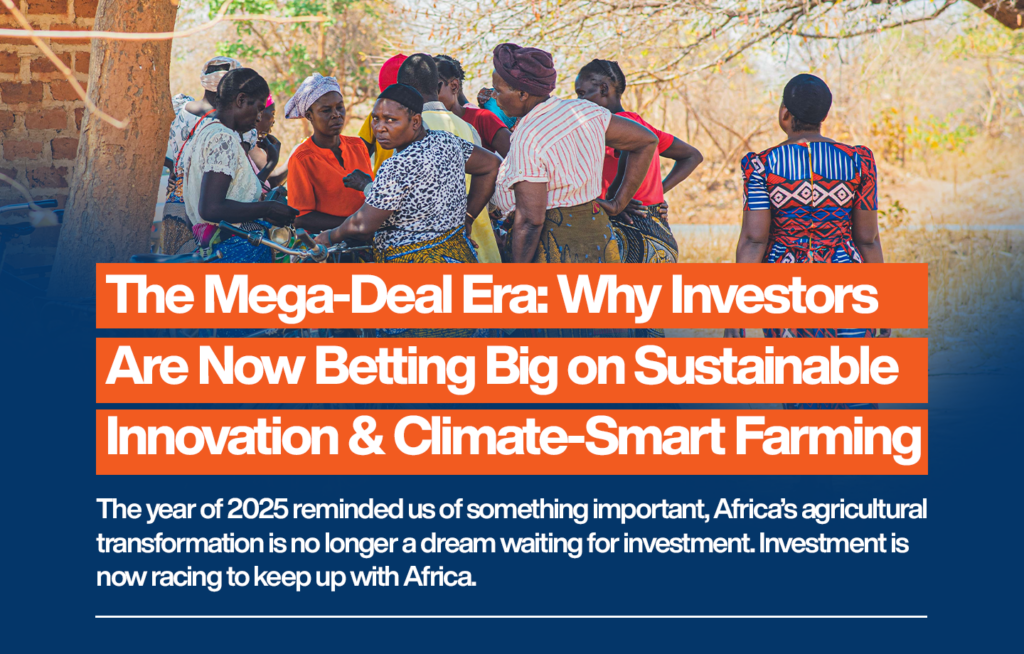 The Mega-Deal Era: Why Investors Are Now Betting Big on Sustainable Innovation & Climate-Smart Farming

The year of 2025 reminded us of something important, Africa's agricultural transformation is no longer a dream waiting for investment. Investment is now racing to keep up with Africa.